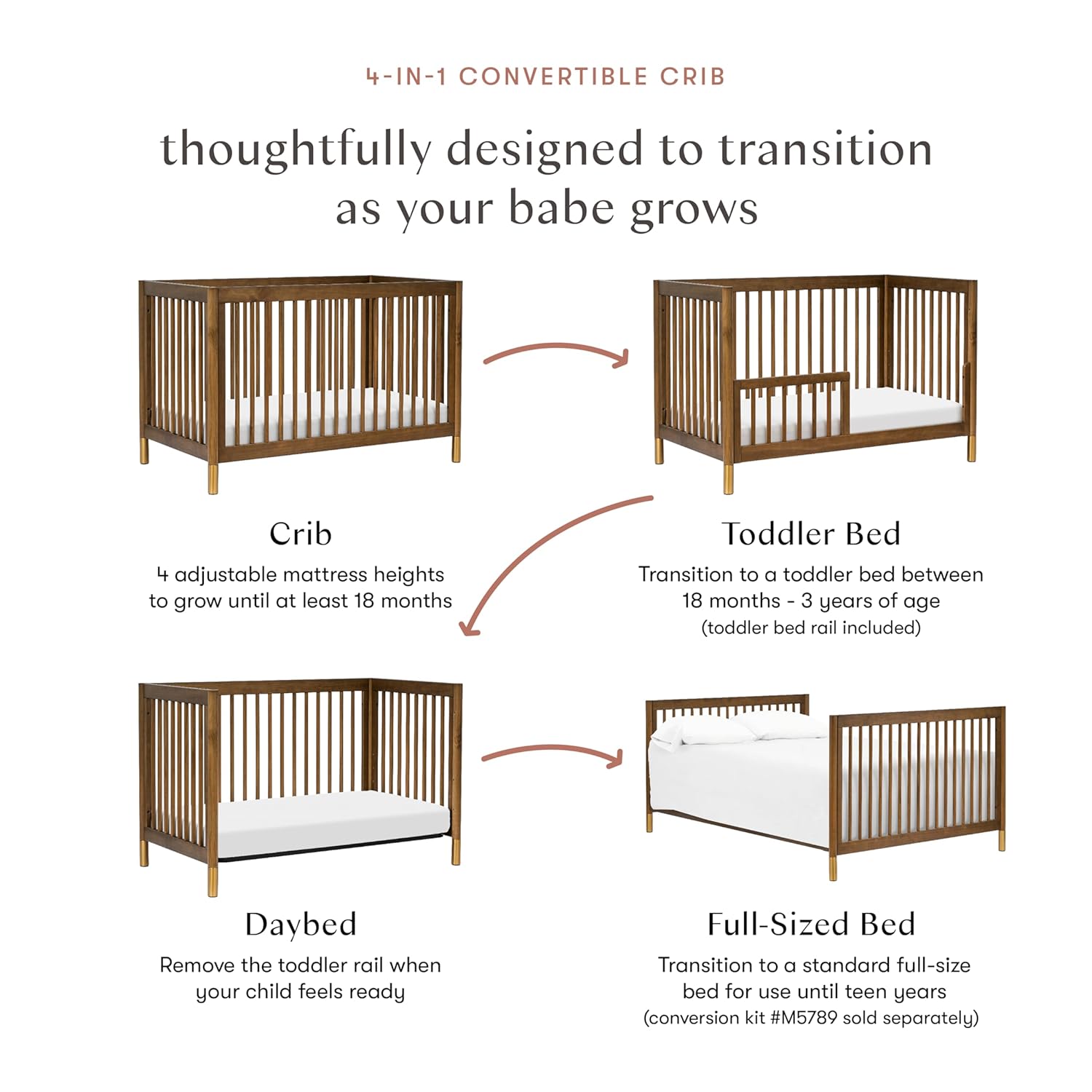 4-IN-1 CONVERTIBLE CRIB

thoughtfully designed to transition as your babe grows

Crib
4 adjustable mattress heights to grow until at least 18 months

Toddler Bed
Transition to a toddler bed between 18 months - 3 years of age
(toddler bed rail included)

Daybed
Remove the toddler rail when your child feels ready

Full-Sized Bed
Transition to a standard full-size bed for use until teen years
(conversion kit #M5789 sold separately)